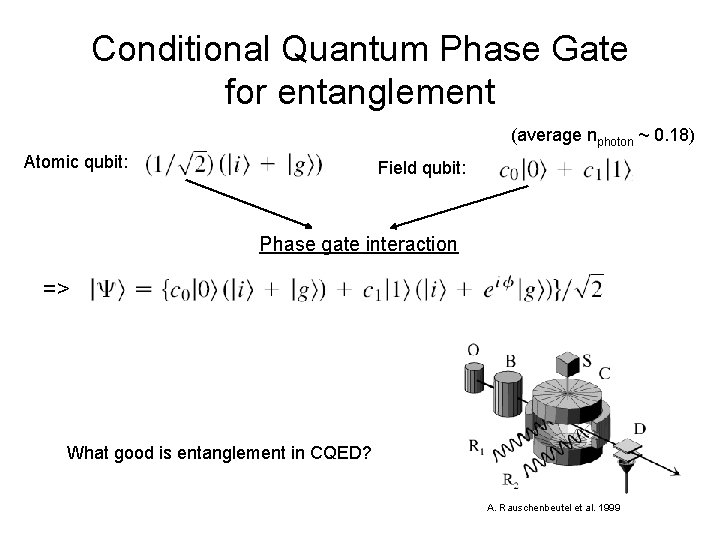 Conditional Quantum Phase Gate for entanglement

(average $n_{photon}$ ~ 0.18)

Atomic qubit: $(1/\sqrt{2})(|i\rangle + |g\rangle)$

Field qubit: $c_0|0\rangle + c_1|1\rangle$

Phase gate interaction

=> $|\Psi\rangle = \{c_0|0\rangle(|i\rangle + |g\rangle) + c_1|1\rangle(|i\rangle + e^{i\phi}|g\rangle)\}/\sqrt{2}$

O
B
S
C
D
$R_1$
$R_2$

What good is entanglement in CQED?

A. Rauschenbeutel et al. 1999